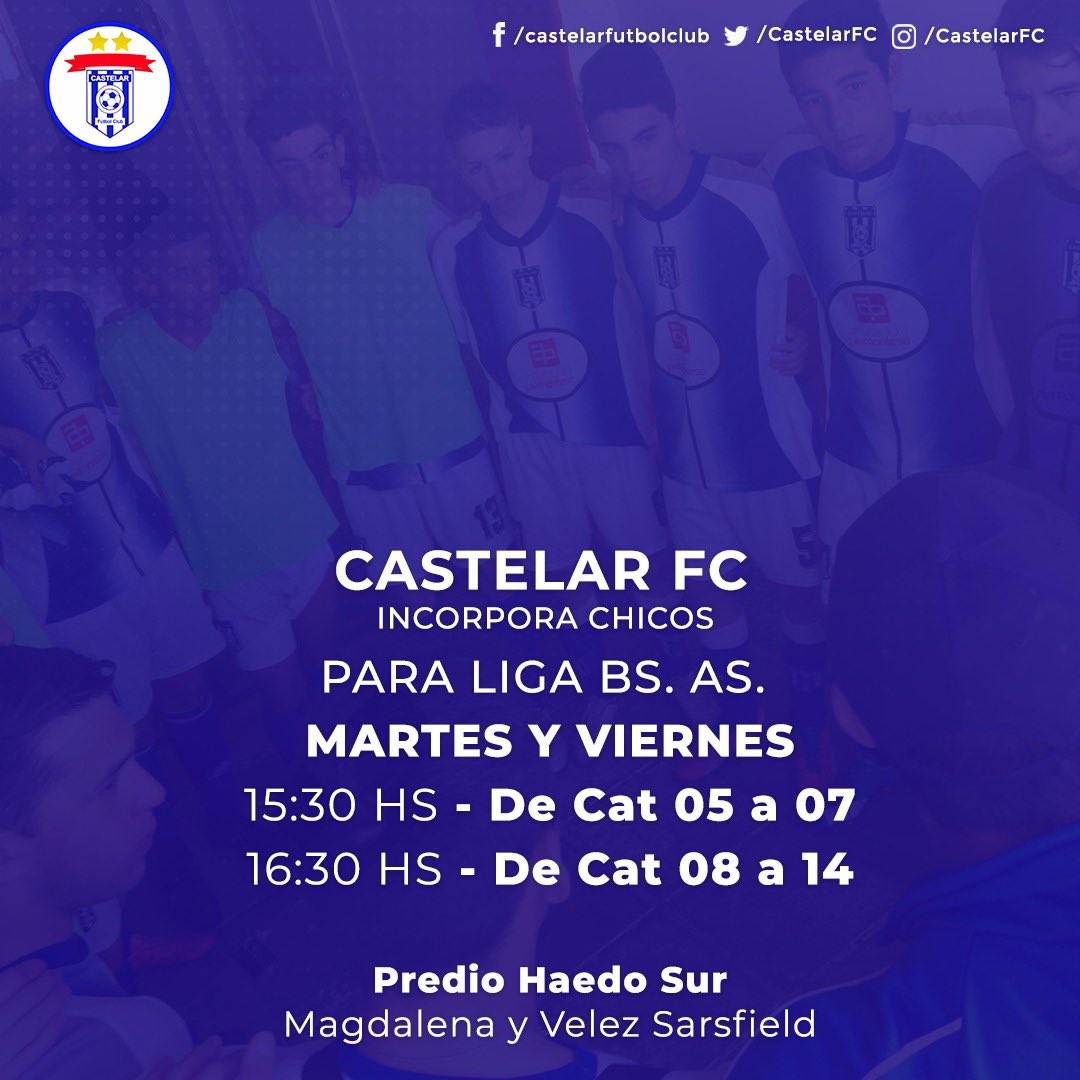 CASTELAR
Futbol Club

/castelarfutbolclub /CastelarFC /CastelarFC

CASTELAR FC
INCORPORA CHICOS
PARA LIGA BS. AS.
MARTES Y VIERNES
15:30 HS - De Cat 05 a 07
16:30 HS - De Cat 08 a 14

Predio Haedo Sur
Magdalena y Velez Sarsfield